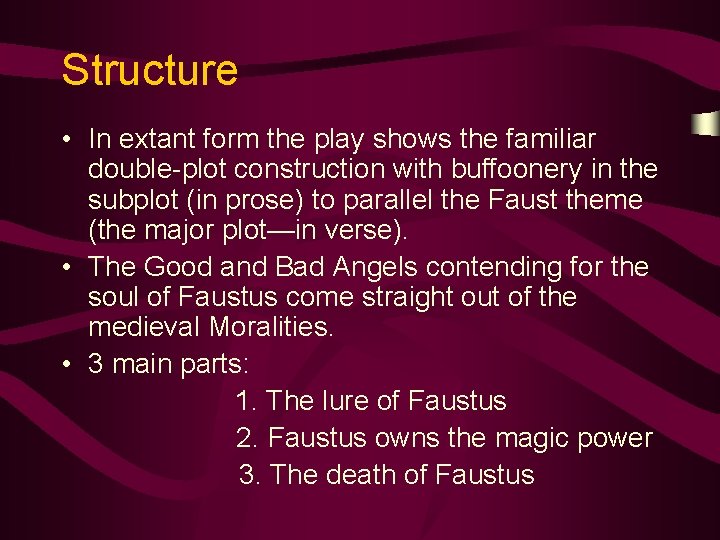 Structure

• In extant form the play shows the familiar double-plot construction with buffoonery in the subplot (in prose) to parallel the Faust theme (the major plot—in verse).
• The Good and Bad Angels contending for the soul of Faustus come straight out of the medieval Moralities.
• 3 main parts:

1. The lure of Faustus
2. Faustus owns the magic power
3. The death of Faustus